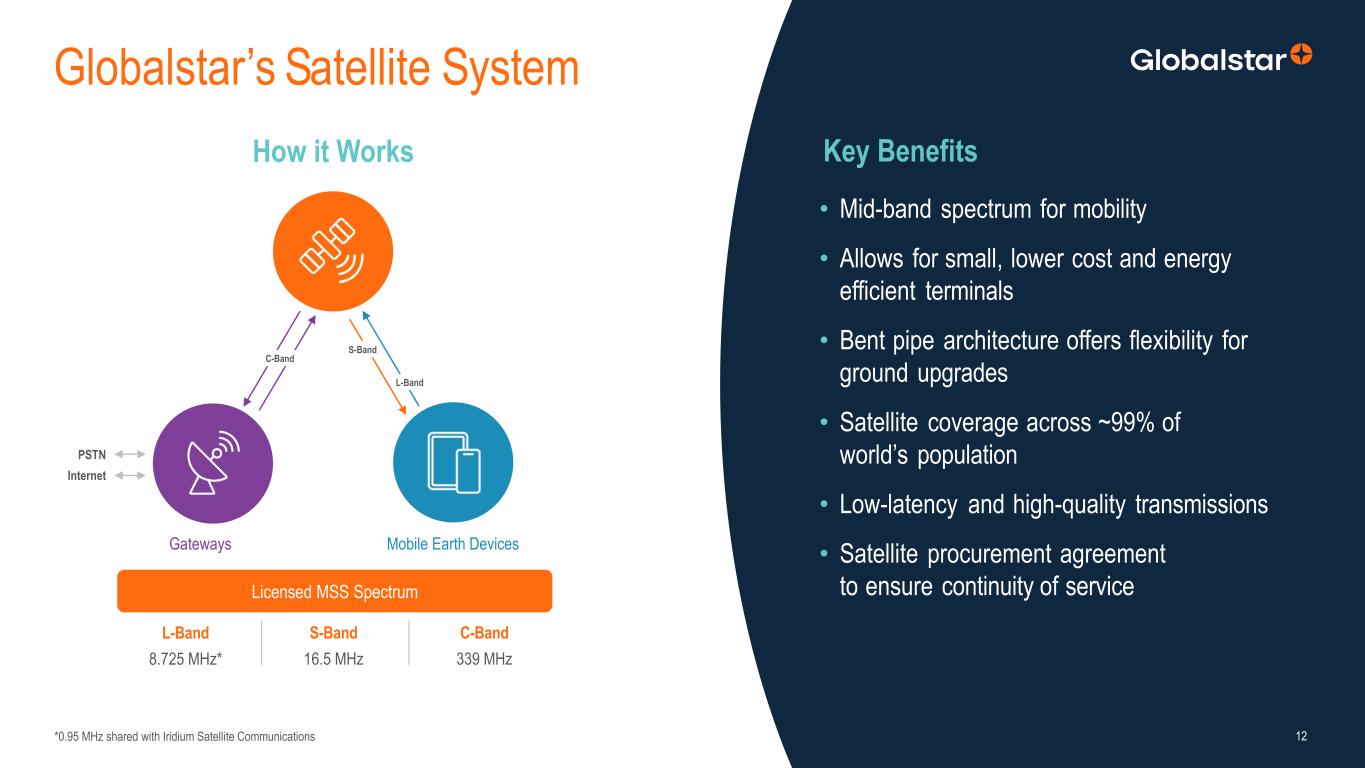 Globalstar's Satellite System

Globalstar

How it Works

C-Band

S-Band

L-Band

PSTN

Internet

Gateways

Mobile Earth Devices

Licensed MSS Spectrum

| L-Band | S-Band | C-Band |
|---|---|---|
| 8.725 MHz* | 16.5 MHz | 339 MHz |

Key Benefits

• Mid-band spectrum for mobility

• Allows for small, lower cost and energy efficient terminals

• Bent pipe architecture offers flexibility for ground upgrades

• Satellite coverage across ~99% of world's population

• Low-latency and high-quality transmissions

• Satellite procurement agreement to ensure continuity of service

*0.95 MHz shared with Iridium Satellite Communications

12